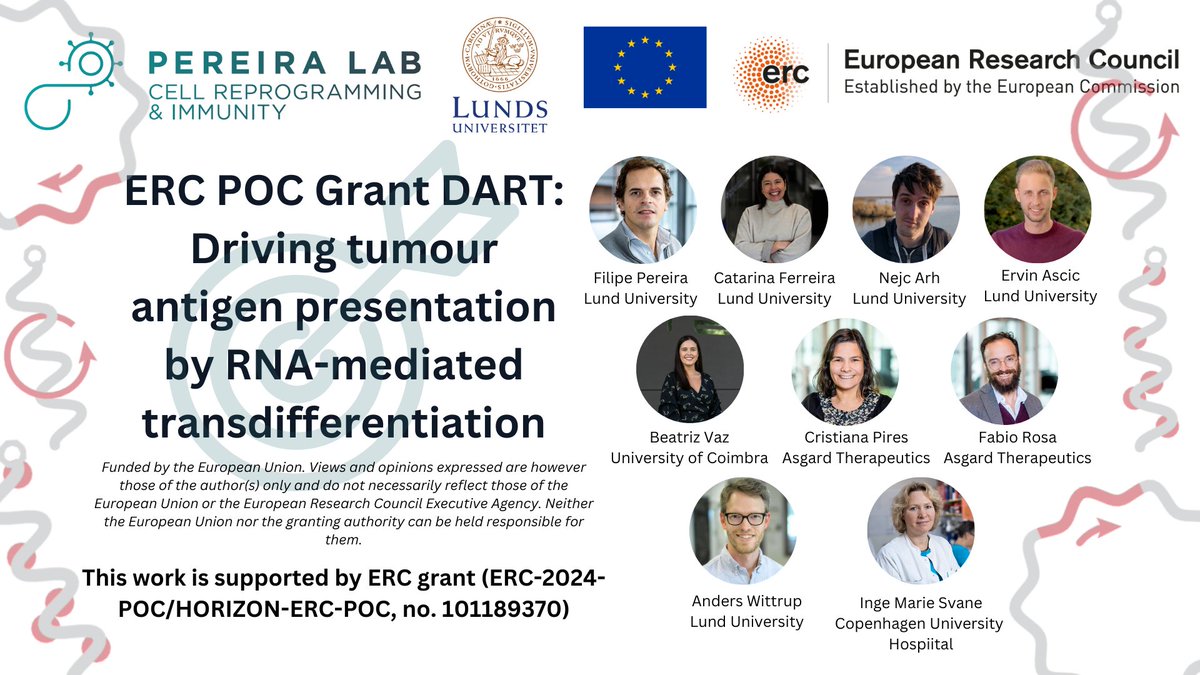 PEREIRA LAB
CELL REPROGRAMMING & IMMUNITY

LUNDS UNIVERSITET

erc
European Research Council
Established by the European Commission

ERC POC Grant DART: Driving tumour antigen presentation by RNA-mediated transdifferentiation

Funded by the European Union. Views and opinions expressed are however those of the author(s) only and do not necessarily reflect those of the European Union or the European Research Council Executive Agency. Neither the European Union nor the granting authority can be held responsible for them.

This work is supported by ERC grant (ERC-2024-POC/HORIZON-ERC-POC, no. 101189370)

Filipe Pereira
Lund University

Catarina Ferreira
Lund University

Nejc Arh
Lund University

Ervin Ascic
Lund University

Beatriz Vaz
University of Coimbra

Cristiana Pires
Asgard Therapeutics

Fabio Rosa
Asgard Therapeutics

Anders Wittrup
Lund University

Inge Marie Svane
Copenhagen University Hospiital